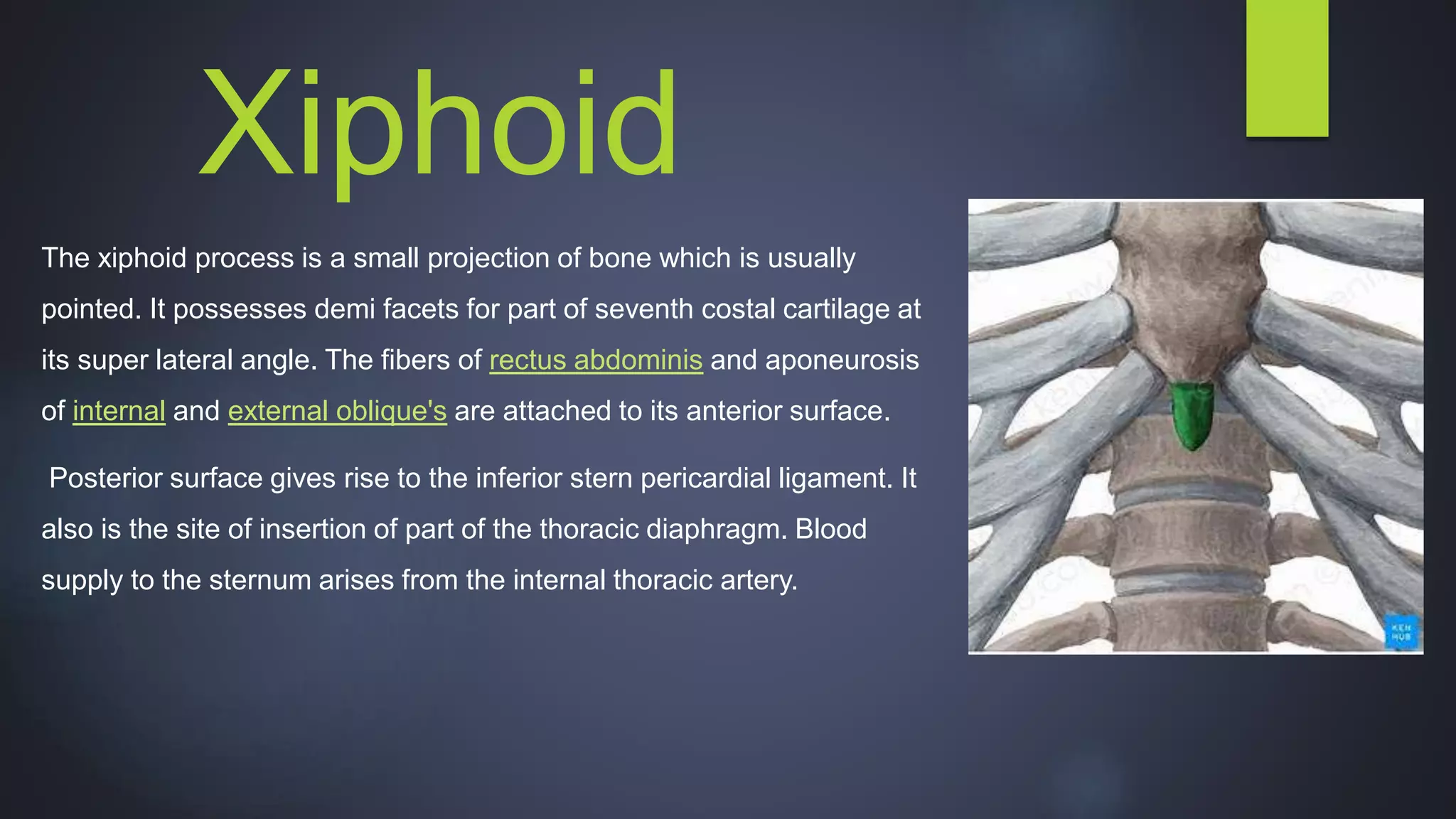 Xiphoid

The xiphoid process is a small projection of bone which is usually pointed. It possesses demi facets for part of seventh costal cartilage at its super lateral angle. The fibers of rectus abdominis and aponeurosis of internal and external oblique's are attached to its anterior surface.

Posterior surface gives rise to the inferior stern pericardial ligament. It also is the site of insertion of part of the thoracic diaphragm. Blood supply to the sternum arises from the internal thoracic artery.

KEN HUB